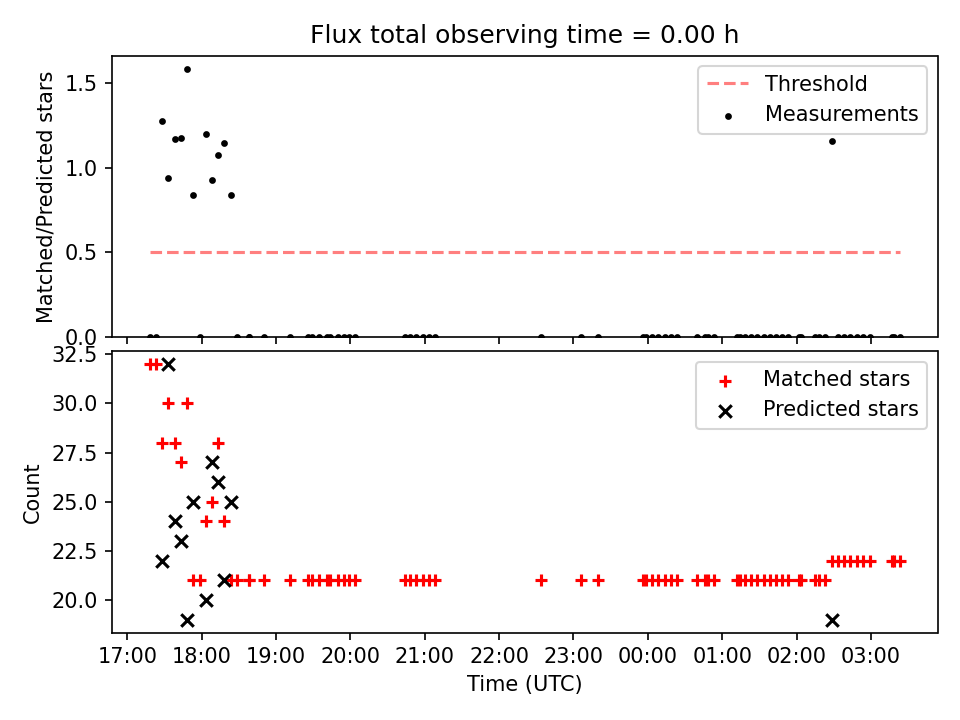 Flux total observing time = 0.00 h

Matched/Predicted stars

1.5
1.0
0.5
0.0

Threshold
Measurements

Count

32.5
30.0
27.5
25.0
22.5
20.0

Matched stars
Predicted stars

17:00 18:00 19:00 20:00 21:00 22:00 23:00 00:00 01:00 02:00 03:00

Time (UTC)